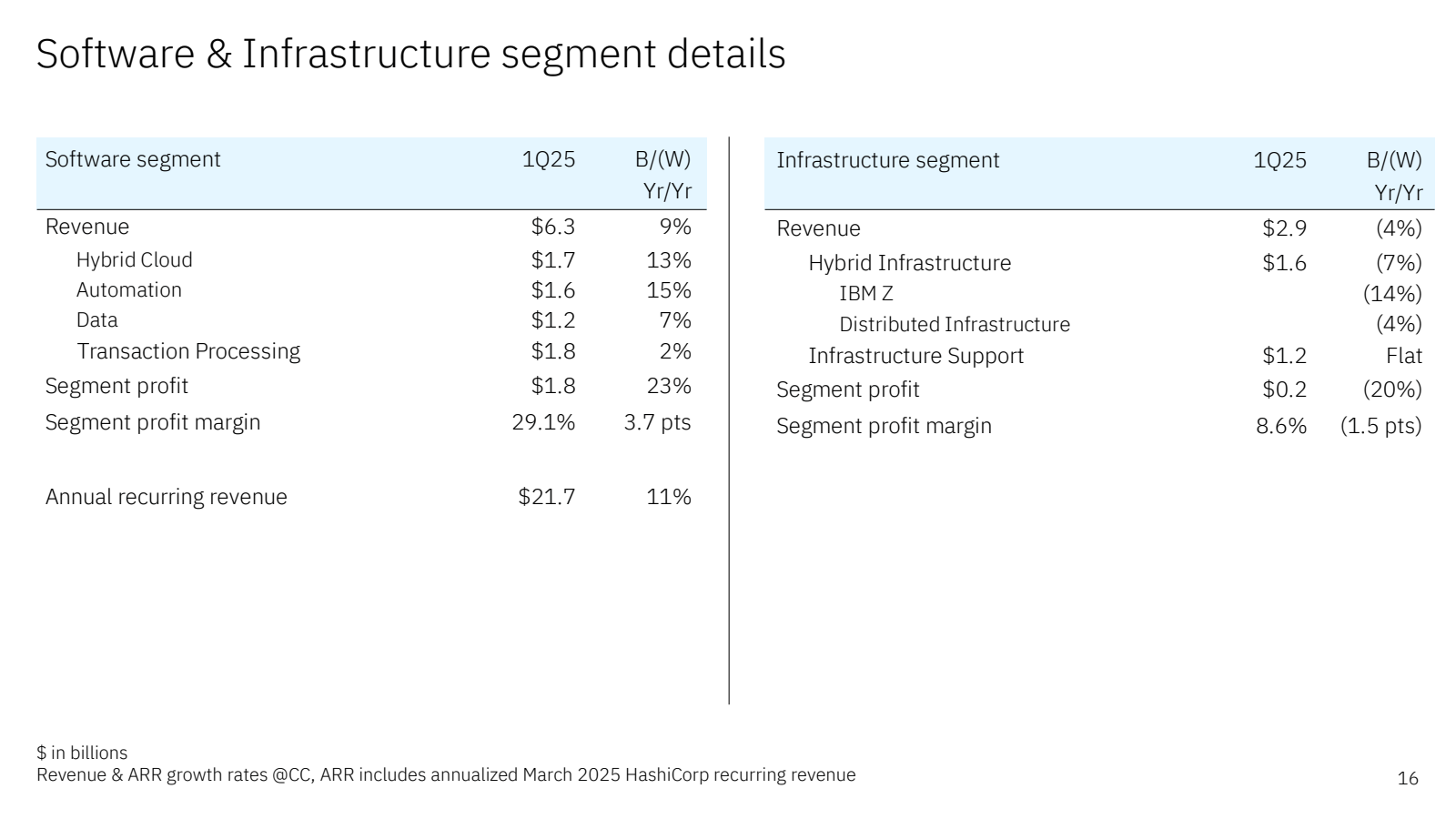 Software & Infrastructure segment details

| Software segment | 1Q25 | B/(W) Yr/Yr |
|---|---|---|
| Revenue | \$6.3 | 9% |
| Hybrid Cloud | \$1.7 | 13% |
| Automation | \$1.6 | 15% |
| Data | \$1.2 | 7% |
| Transaction Processing | \$1.8 | 2% |
| Segment profit | \$1.8 | 23% |
| Segment profit margin | 29.1% | 3.7 pts |
| Annual recurring revenue | \$21.7 | 11% |

| Infrastructure segment | 1Q25 | B/(W) Yr/Yr |
|---|---|---|
| Revenue | \$2.9 | (4%) |
| Hybrid Infrastructure | \$1.6 | (7%) |
| IBM Z | | (14%) |
| Distributed Infrastructure | | (4%) |
| Infrastructure Support | \$1.2 | Flat |
| Segment profit | \$0.2 | (20%) |
| Segment profit margin | 8.6% | (1.5 pts) |

\$ in billions
Revenue & ARR growth rates @CC, ARR includes annualized March 2025 HashiCorp recurring revenue

16